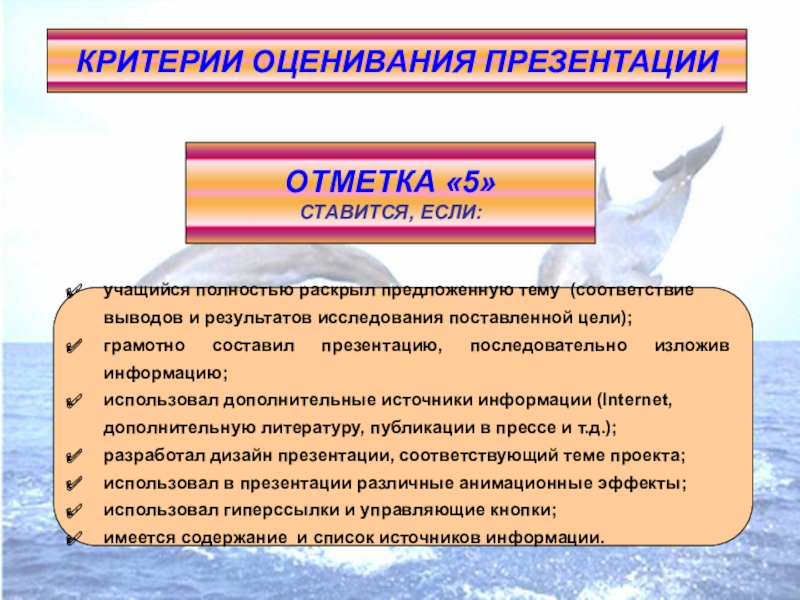 КРИТЕРИИ ОЦЕНИВАНИЯ ПРЕЗЕНТАЦИИ

ОТМЕТКА «5»
СТАВИТСЯ, ЕСЛИ:

✓ учащийся полностью раскрыл предложенную тему (соответствие выводов и результатов исследования поставленной цели);
✓ грамотно составил презентацию, последовательно изложив информацию;
✓ использовал дополнительные источники информации (Internet, дополнительную литературу, публикации в прессе и т.д.);
✓ разработал дизайн презентации, соответствующий теме проекта;
✓ использовал в презентации различные анимационные эффекты;
✓ использовал гиперссылки и управляющие кнопки;
✓ имеется содержание и список источников информации.